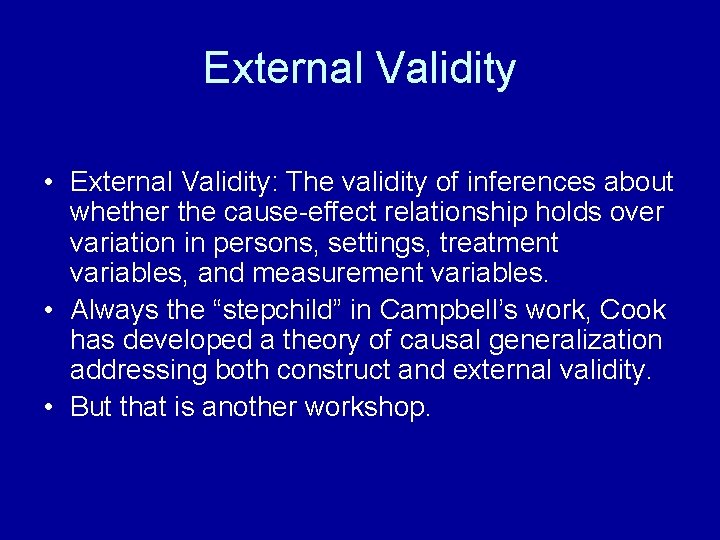 External Validity

• External Validity: The validity of inferences about whether the cause-effect relationship holds over variation in persons, settings, treatment variables, and measurement variables.
• Always the “stepchild” in Campbell’s work, Cook has developed a theory of causal generalization addressing both construct and external validity.
• But that is another workshop.